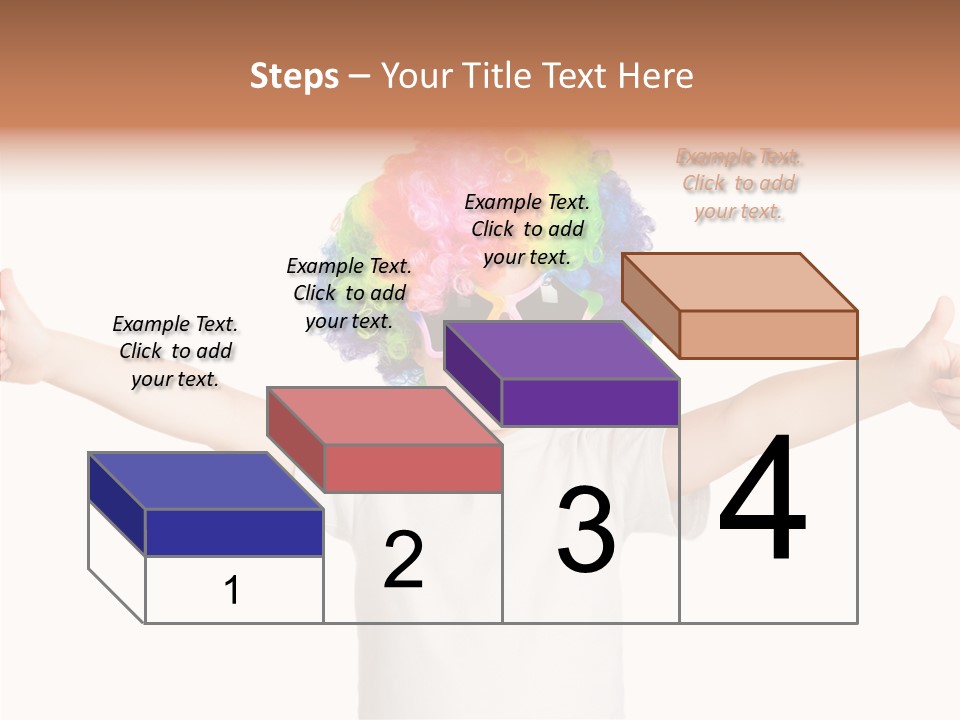 Steps – Your Title Text Here

Example Text. Click to add your text.

Example Text. Click to add your text.

Example Text. Click to add your text.

Example Text. Click to add your text.

1

2

3

4